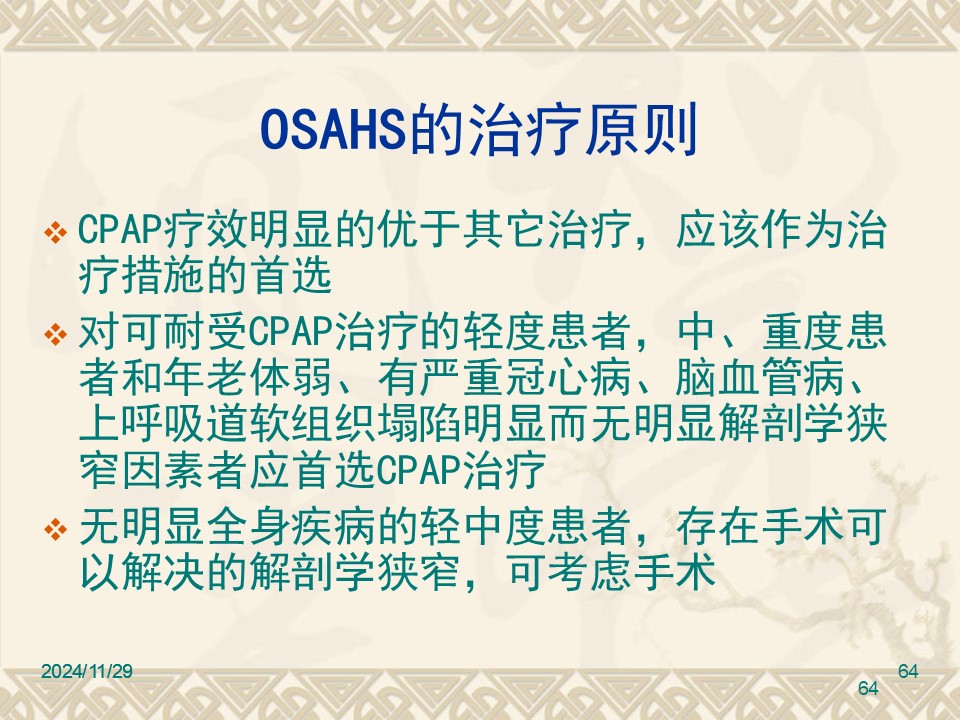 OSAHS的治疗原则

❖ CPAP疗效明显的优于其它治疗，应该作为治疗措施的首选

❖ 对可耐受CPAP治疗的轻度患者，中、重度患者和年老体弱、有严重冠心病、脑血管病、上呼吸道软组织塌陷明显而无明显解剖学狭窄因素者应首选CPAP治疗

❖ 无明显全身疾病的轻中度患者，存在手术可以解决的解剖学狭窄，可考虑手术

2024/11/29

64

64